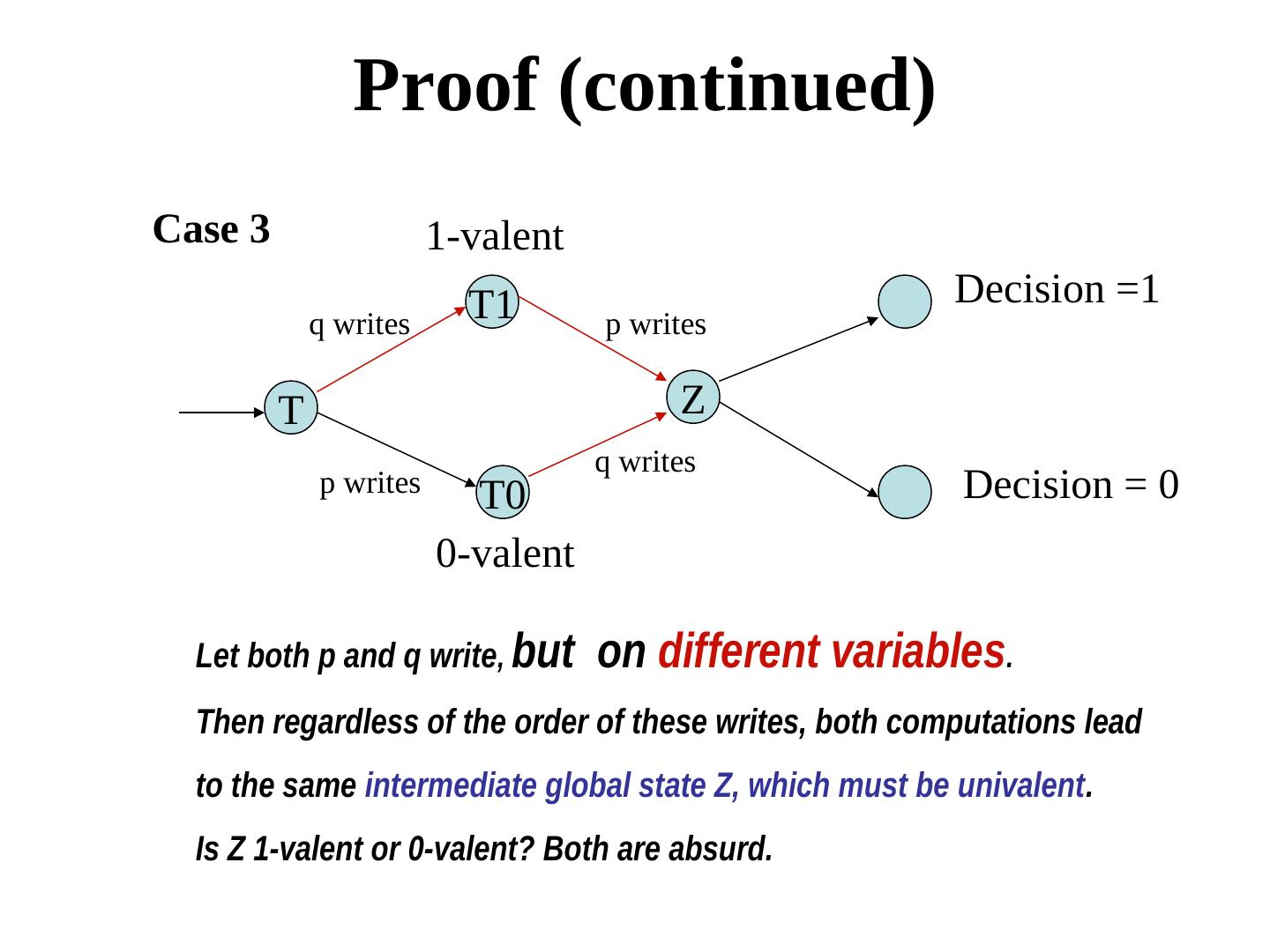 Proof (continued)

Case 3

1-valent

Decision =1

T1

q writes

p writes

Z

T

q writes

p writes

T0

Decision = 0

0-valent

Let both p and q write, but on different variables.

Then regardless of the order of these writes, both computations lead to the same intermediate global state Z, which must be univalent.

Is Z 1-valent or 0-valent? Both are absurd.